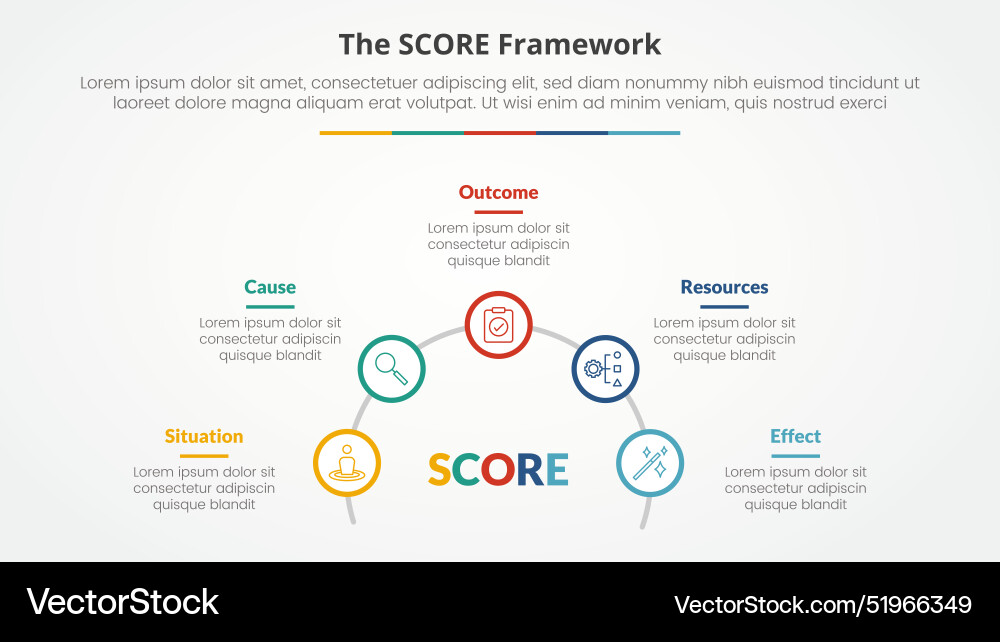 The SCORE Framework

Lorem ipsum dolor sit amet, consectetuer adipiscing elit, sed diam nonummy nibh euismod tincidunt ut laoreet dolore magna aliquam erat volutpat. Ut wisi enim ad minim veniam, quis nostrud exerci

Outcome
Lorem ipsum dolor sit consectetur adipiscin quisque blandit

Cause
Lorem ipsum dolor sit consectetur adipiscin quisque blandit

Resources
Lorem ipsum dolor sit consectetur adipiscin quisque blandit

Situation
Lorem ipsum dolor sit consectetur adipiscin quisque blandit

SCORE

Effect
Lorem ipsum dolor sit consectetur adipiscin quisque blandit

VectorStock

VectorStock.com/51966349